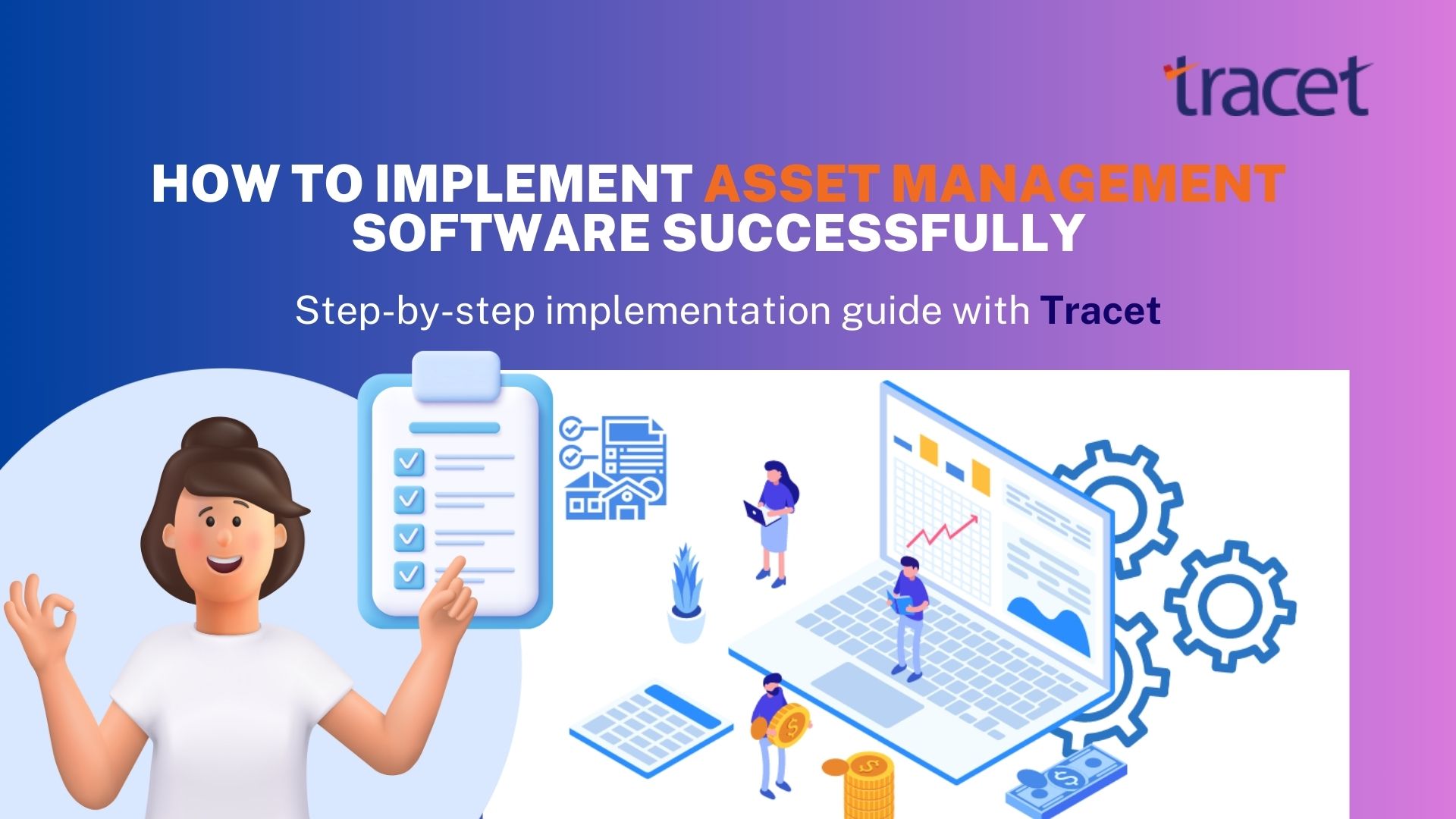 tracet

HOW TO IMPLEMENT ASSET MANAGEMENT SOFTWARE SUCCESSFULLY

Step-by-step implementation guide with Tracet